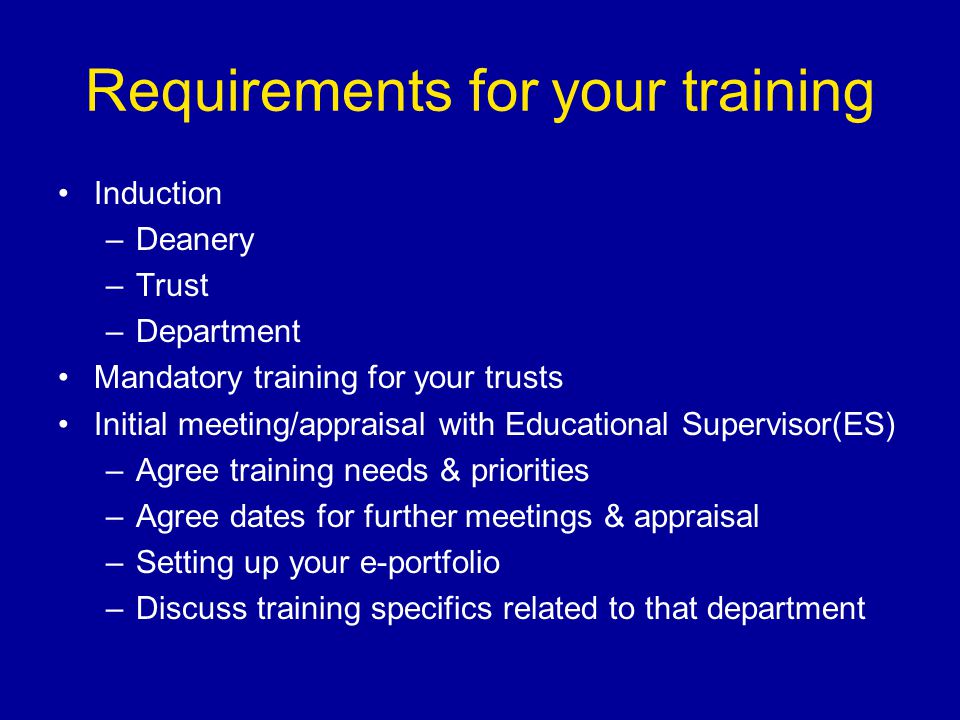 Requirements for your training

• Induction
  – Deanery
  – Trust
  – Department
• Mandatory training for your trusts
• Initial meeting/appraisal with Educational Supervisor(ES)
  – Agree training needs & priorities
  – Agree dates for further meetings & appraisal
  – Setting up your e-portfolio
  – Discuss training specifics related to that department